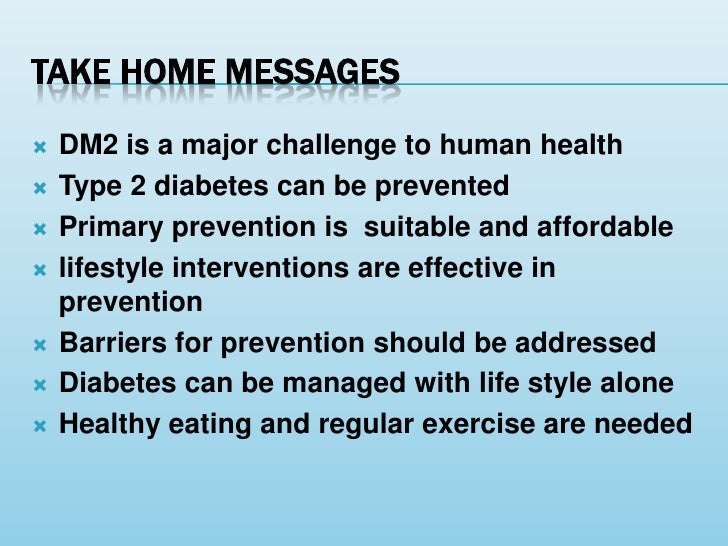 TAKE HOME MESSAGES

- DM2 is a major challenge to human health
- Type 2 diabetes can be prevented
- Primary prevention is suitable and affordable
- lifestyle interventions are effective in prevention
- Barriers for prevention should be addressed
- Diabetes can be managed with life style alone
- Healthy eating and regular exercise are needed